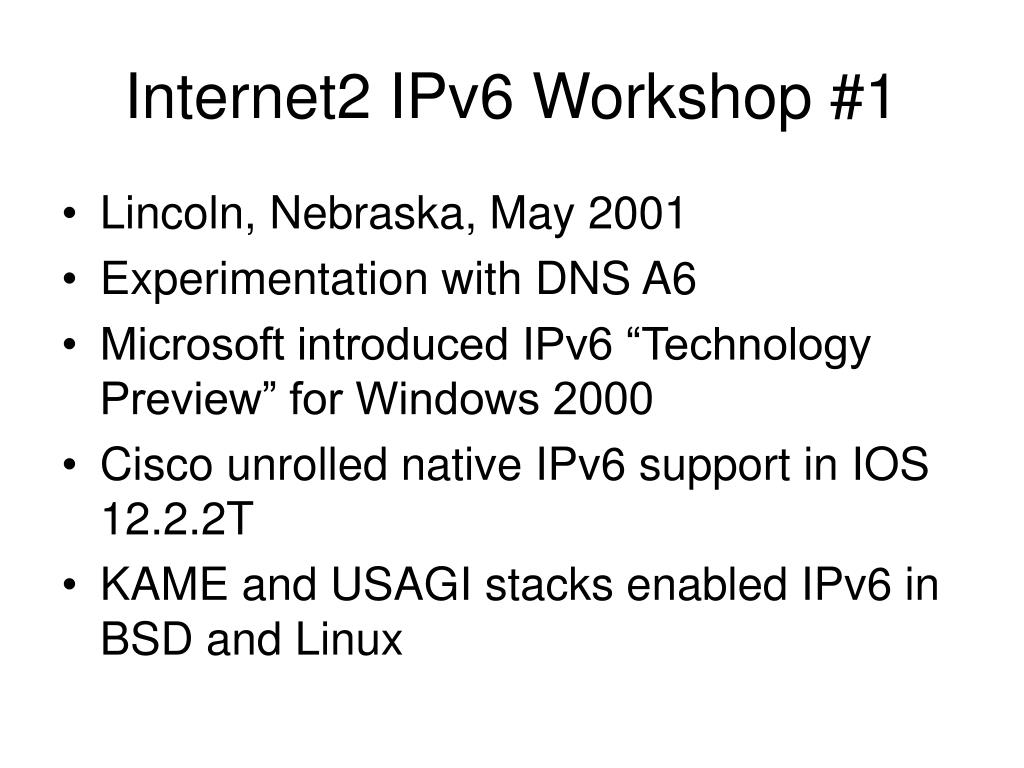 Internet2 IPv6 Workshop #1

• Lincoln, Nebraska, May 2001
• Experimentation with DNS A6
• Microsoft introduced IPv6 “Technology Preview” for Windows 2000
• Cisco unrolled native IPv6 support in IOS 12.2.2T
• KAME and USAGI stacks enabled IPv6 in BSD and Linux